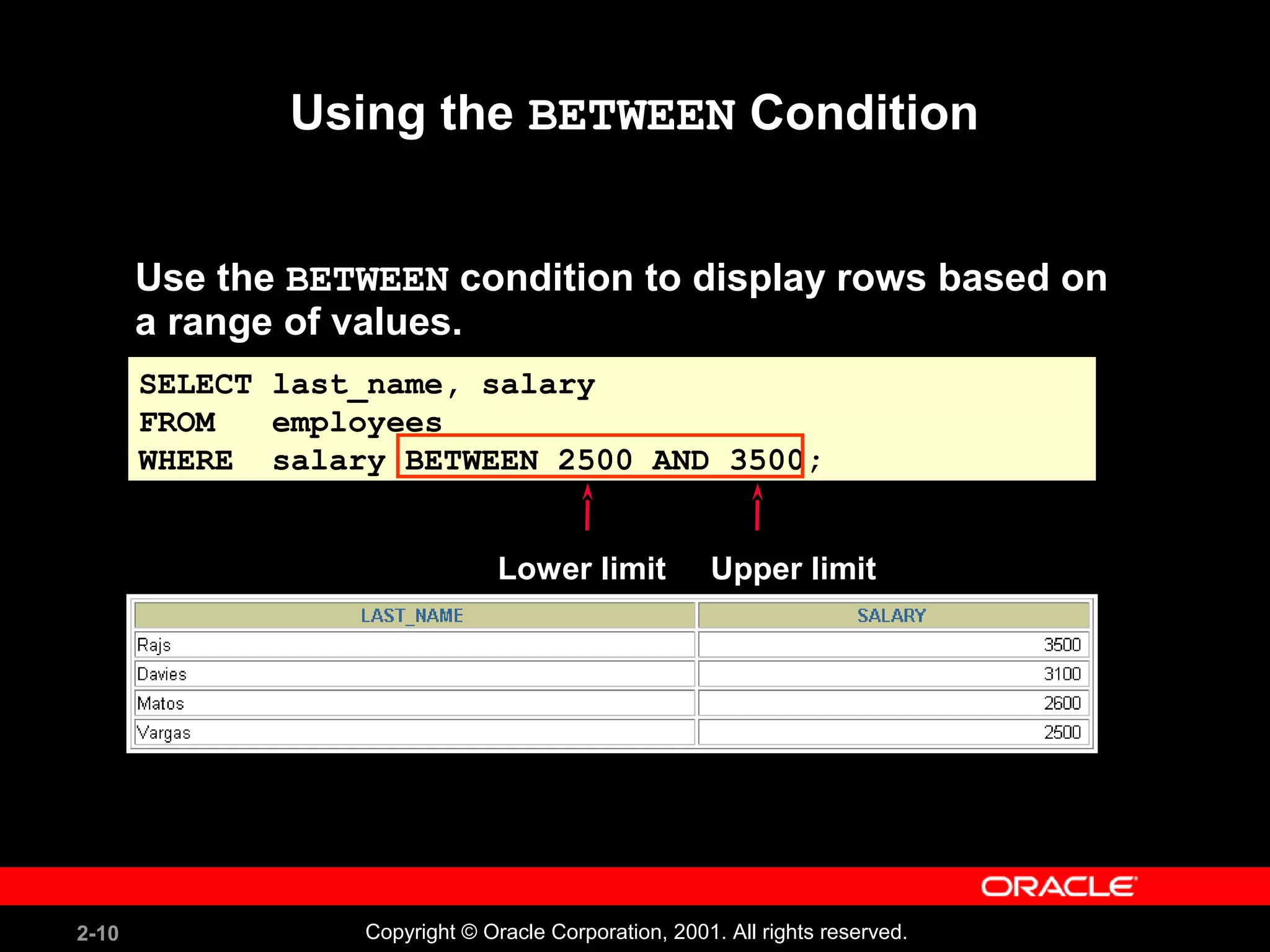 Using the BETWEEN Condition

Use the BETWEEN condition to display rows based on a range of values.

SELECT last_name, salary
FROM employees
WHERE salary BETWEEN 2500 AND 3500;

Lower limit Upper limit

| LAST_NAME | SALARY |
|---|---|
| Rajs | 3500 |
| Davies | 3100 |
| Matos | 2600 |
| Vargas | 2500 |

ORACLE

2-10 Copyright © Oracle Corporation, 2001. All rights reserved.